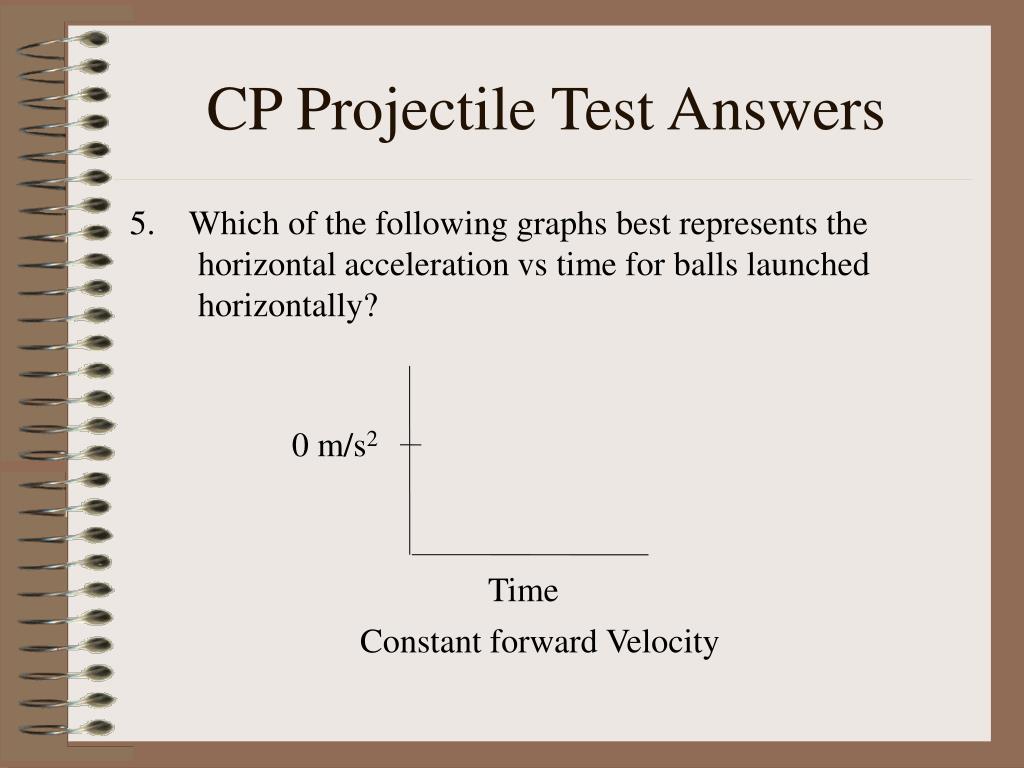 CP Projectile Test Answers

5. Which of the following graphs best represents the horizontal acceleration vs time for balls launched horizontally?

0 m/s$^2$

Time

Constant forward Velocity